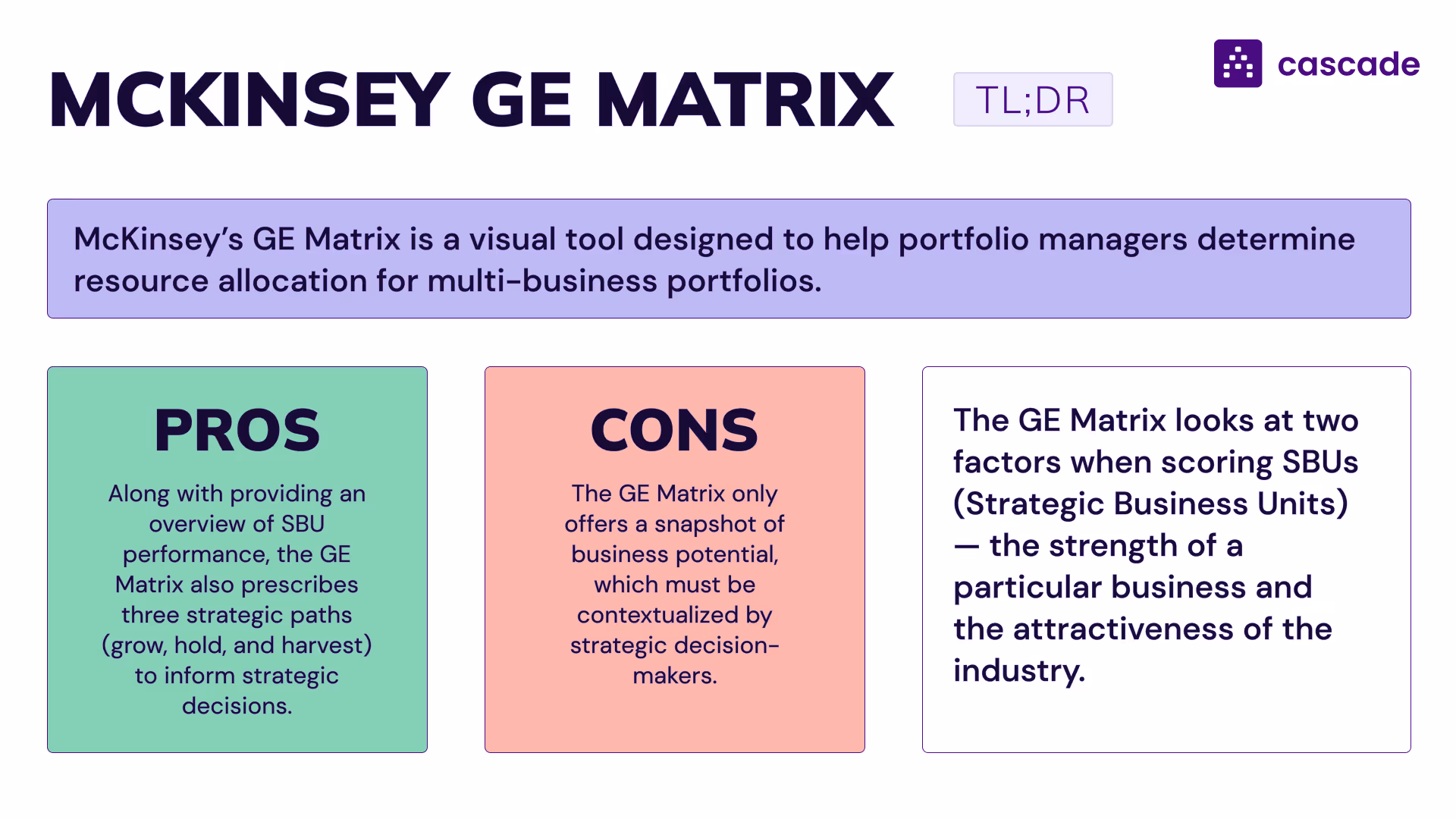 MCKINSEY GE MATRIX

TL;DR

cascade

McKinsey's GE Matrix is a visual tool designed to help portfolio managers determine resource allocation for multi-business portfolios.

PROS

Along with providing an overview of SBU performance, the GE Matrix also prescribes three strategic paths (grow, hold, and harvest) to inform strategic decisions.

CONS

The GE Matrix only offers a snapshot of business potential, which must be contextualized by strategic decision-makers.

The GE Matrix looks at two factors when scoring SBUs (Strategic Business Units) — the strength of a particular business and the attractiveness of the industry.